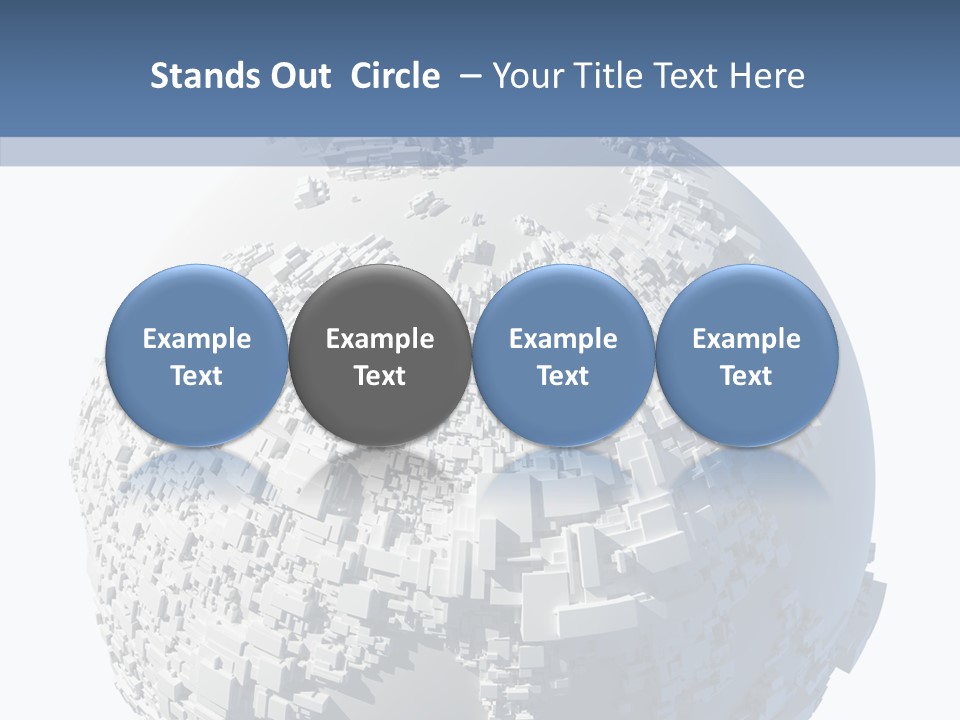 Stands Out Circle – Your Title Text Here

Example Text

Example Text

Example Text

Example Text